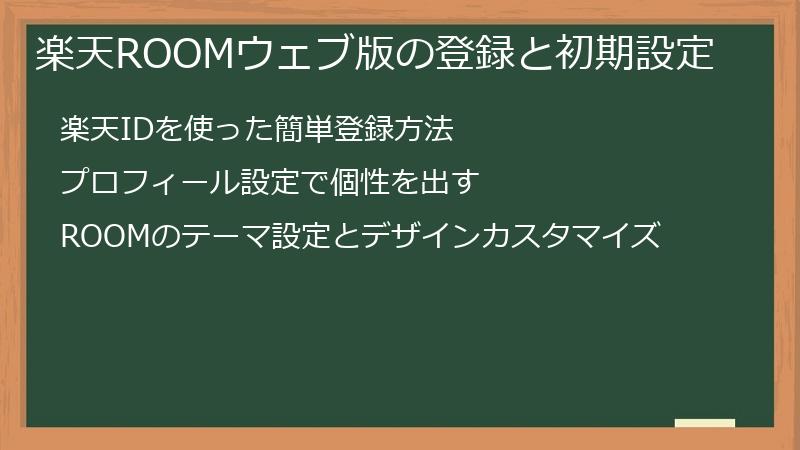 楽天ROOMウェブ版の登録と初期設定

楽天IDを使った簡単登録方法

プロフィール設定で個性を出す

ROOMのテーマ設定とデザインカスタマイズ